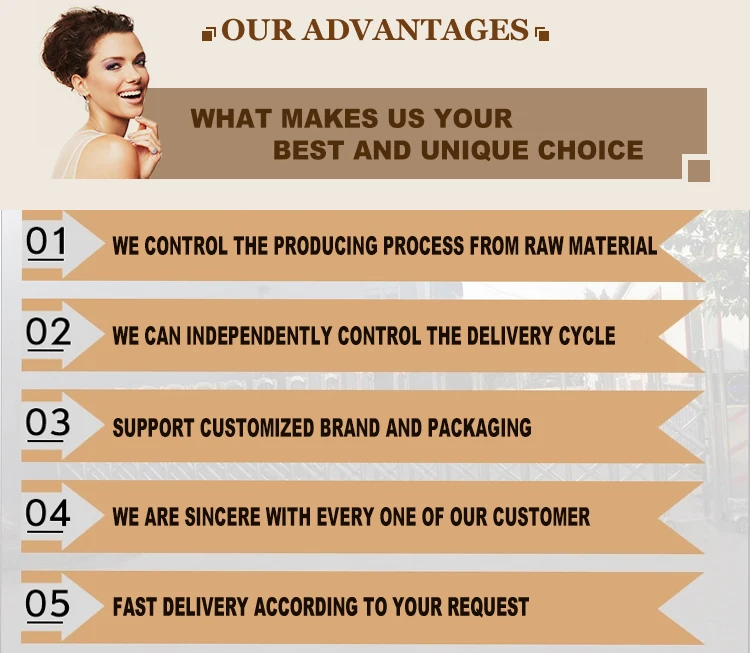 OUR ADVANTAGES

WHAT MAKES US YOUR BEST AND UNIQUE CHOICE

01 WE CONTROL THE PRODUCING PROCESS FROM RAW MATERIAL

02 WE CAN INDEPENDENTLY CONTROL THE DELIVERY CYCLE

03 SUPPORT CUSTOMIZED BRAND AND PACKAGING

04 WE ARE SINCERE WITH EVERY ONE OF OUR CUSTOMER

05 FAST DELIVERY ACCORDING TO YOUR REQUEST